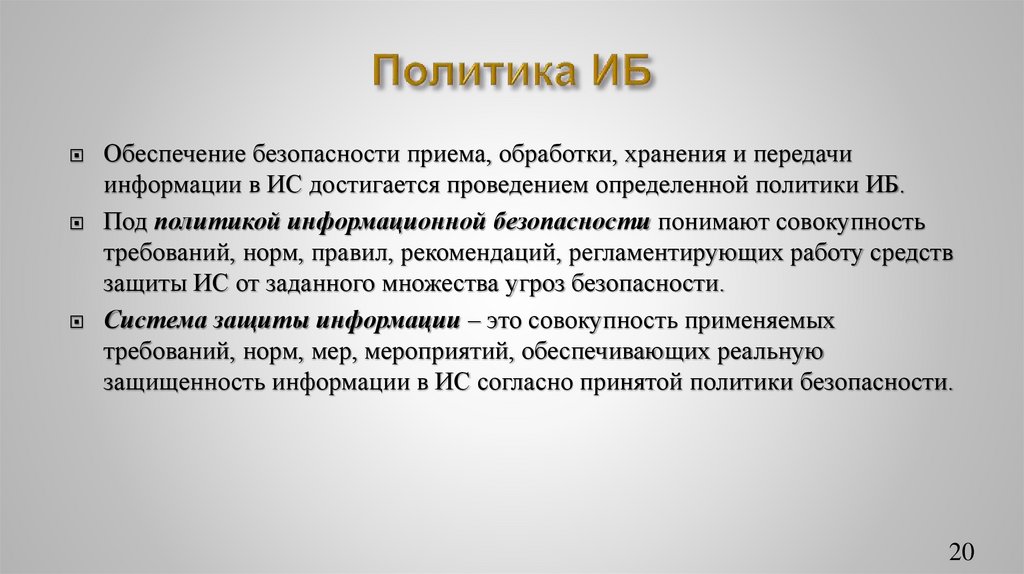 Политика ИБ

Обеспечение безопасности приема, обработки, хранения и передачи информации в ИС достигается проведением определенной политики ИБ.

Под политикой информационной безопасности понимают совокупность требований, норм, правил, рекомендаций, регламентирующих работу средств защиты ИС от заданного множества угроз безопасности.

Система защиты информации – это совокупность применяемых требований, норм, мер, мероприятий, обеспечивающих реальную защищенность информации в ИС согласно принятой политики безопасности.

20